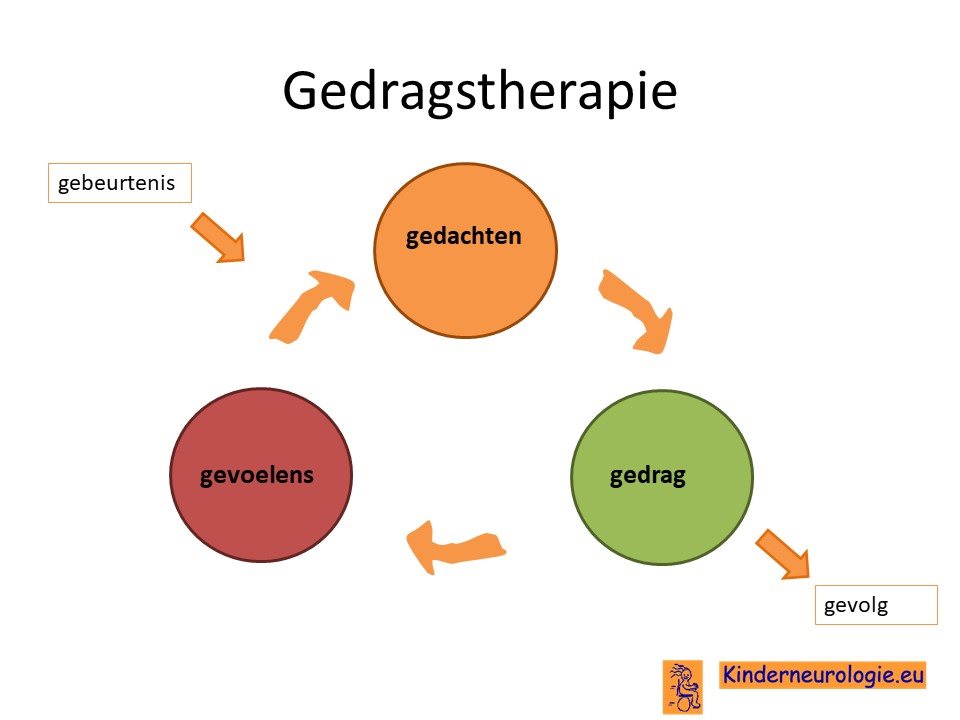 Gedragstherapie

gebeurtenis

gedachten

gevoelens

gedrag

gevolg

Kinderneurologie.eu